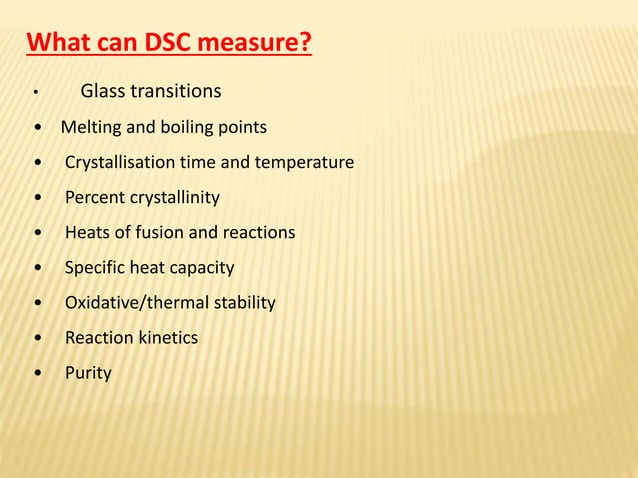 What can DSC measure?

• Glass transitions
• Melting and boiling points
• Crystallisation time and temperature
• Percent crystallinity
• Heats of fusion and reactions
• Specific heat capacity
• Oxidative/thermal stability
• Reaction kinetics
• Purity